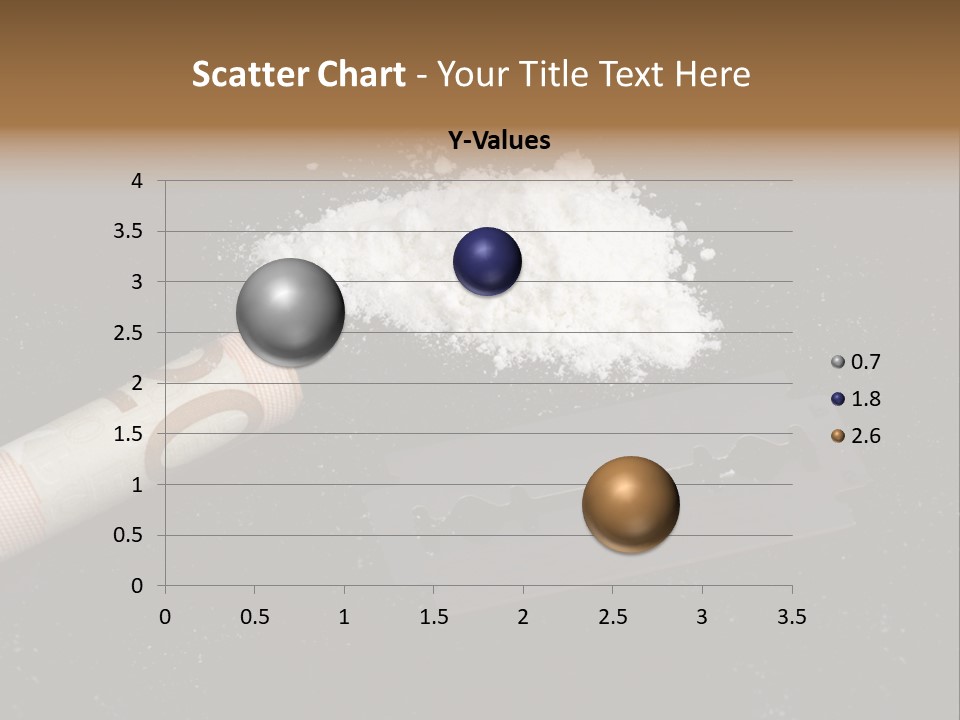 Scatter Chart - Your Title Text Here

Y-Values

4
3.5
3
2.5
2
1.5
1
0.5
0

0 0.5 1 1.5 2 2.5 3 3.5

0.7
1.8
2.6